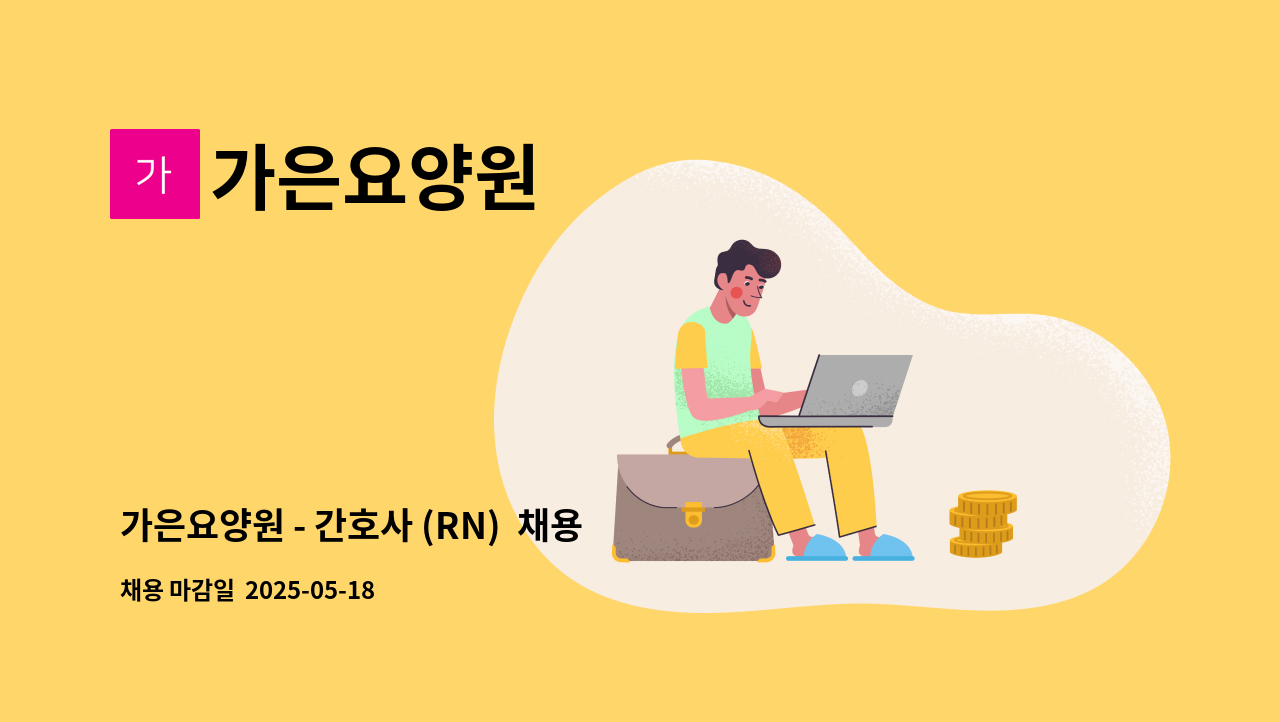 가

가은요양원

가은요양원 - 간호사 (RN) 채용

채용 마감일 2025-05-18